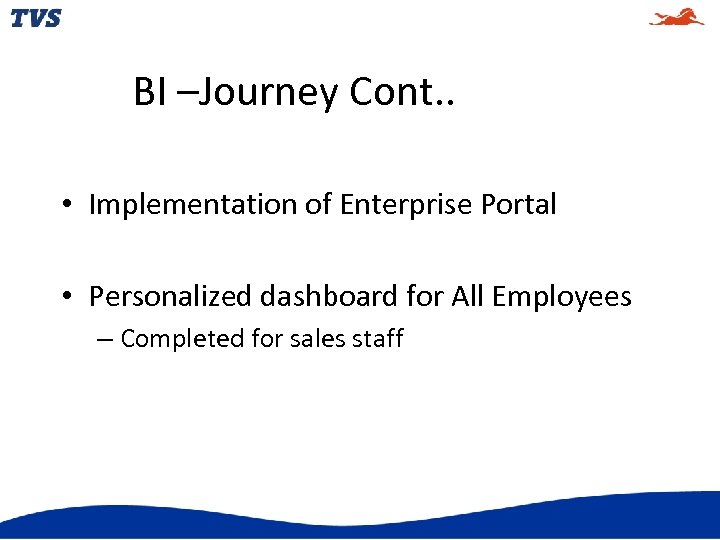 TVS

BI –Journey Cont..

• Implementation of Enterprise Portal

• Personalized dashboard for All Employees
– Completed for sales staff